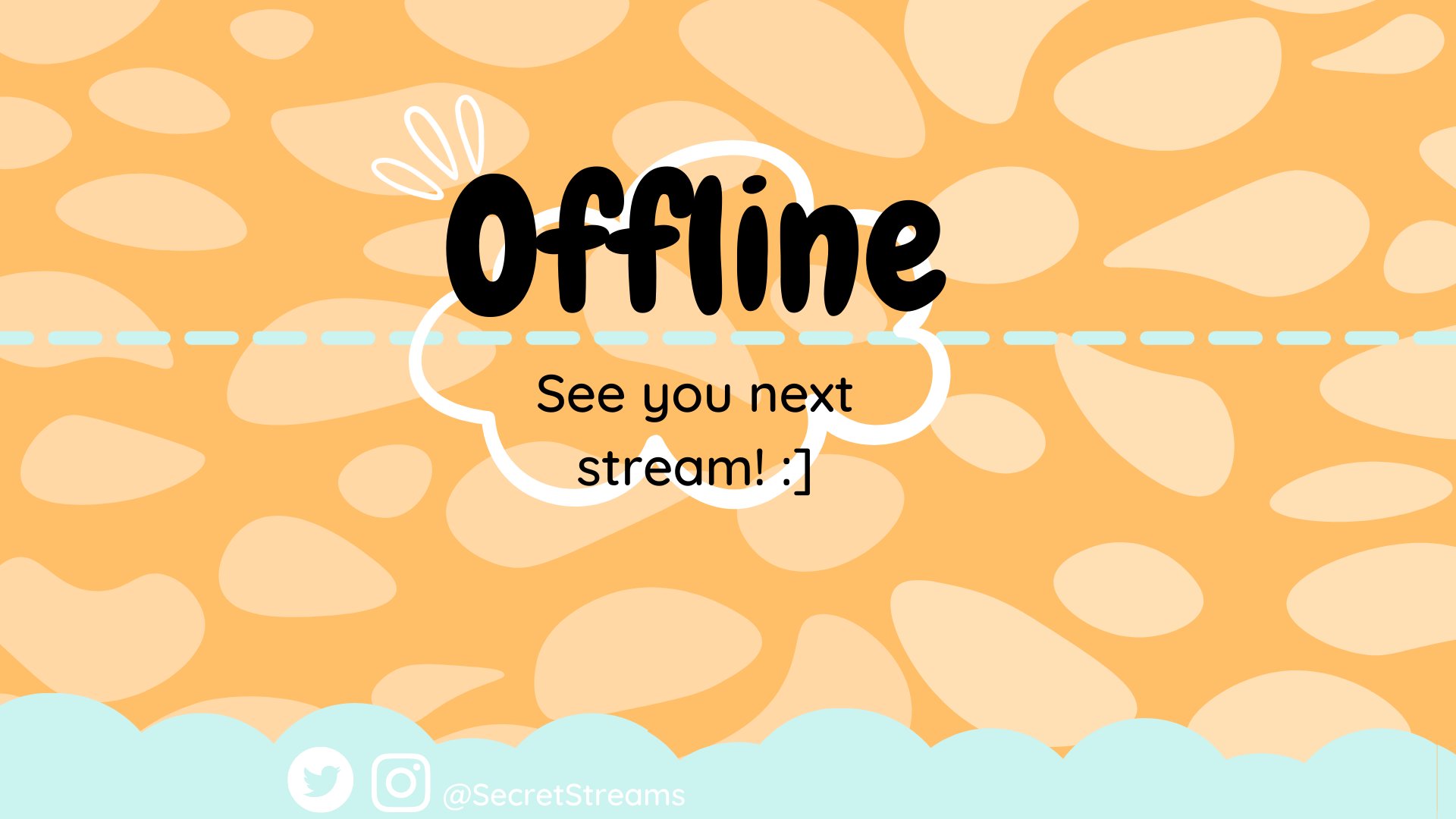 Offline

See you next stream! :]

@SecretStreams